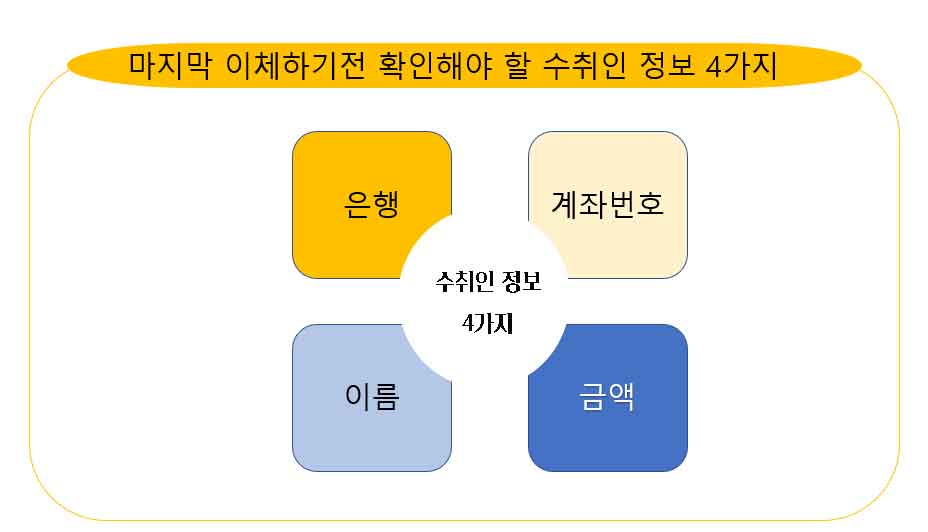 마지막 이체하기전 확인해야 할 수취인 정보 4가지

은행

계좌번호

수취인 정보
4가지

이름

금액